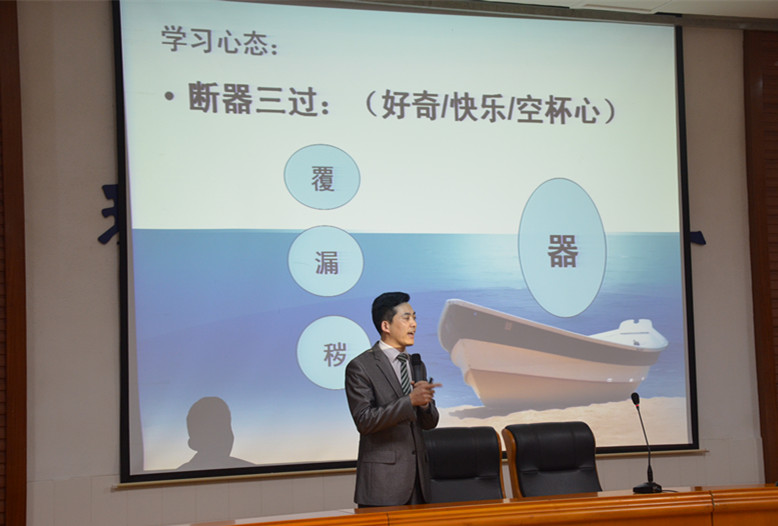 学习心态：

• 断器三过：（好奇/快乐/空杯心）

覆

漏

秽

器